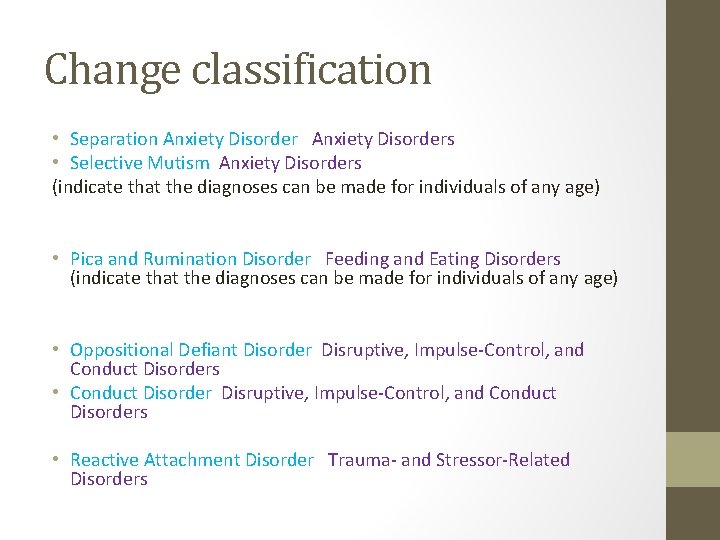 Change classification

• Separation Anxiety Disorder Anxiety Disorders
• Selective Mutism Anxiety Disorders
(indicate that the diagnoses can be made for individuals of any age)

• Pica and Rumination Disorder Feeding and Eating Disorders (indicate that the diagnoses can be made for individuals of any age)

• Oppositional Defiant Disorder Disruptive, Impulse-Control, and Conduct Disorders
• Conduct Disorder Disruptive, Impulse-Control, and Conduct Disorders

• Reactive Attachment Disorder Trauma- and Stressor-Related Disorders